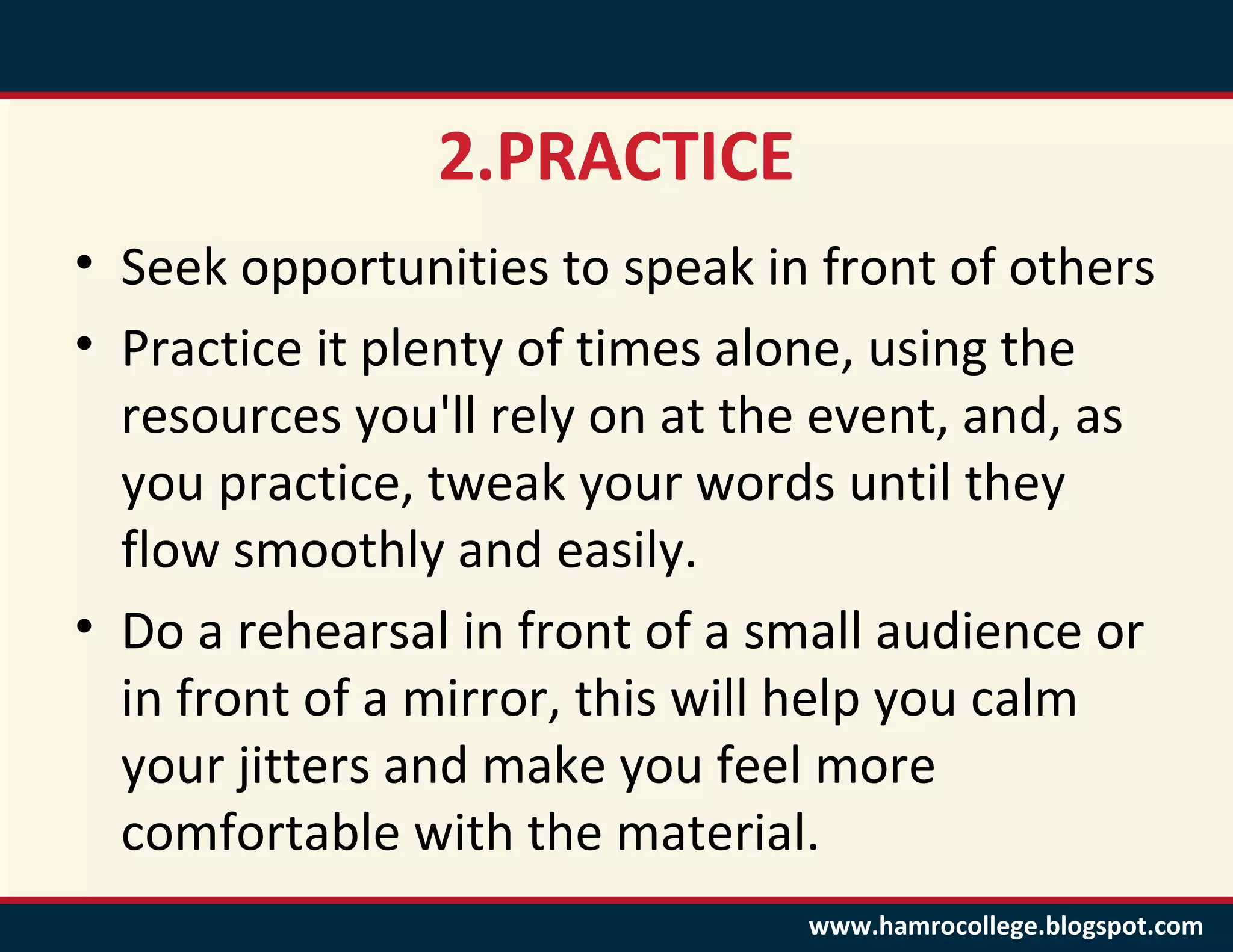 2.PRACTICE

• Seek opportunities to speak in front of others
• Practice it plenty of times alone, using the resources you'll rely on at the event, and, as you practice, tweak your words until they flow smoothly and easily.
• Do a rehearsal in front of a small audience or in front of a mirror, this will help you calm your jitters and make you feel more comfortable with the material.

www.hamrocollege.blogspot.com